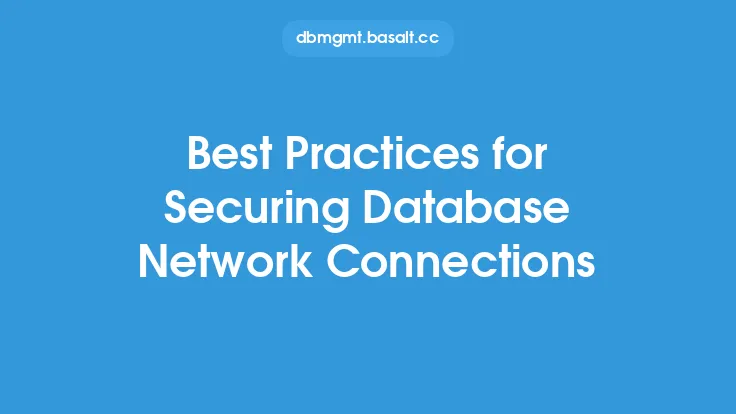 dbmgmt.basalt.cc

Best Practices for Securing Database Network Connections